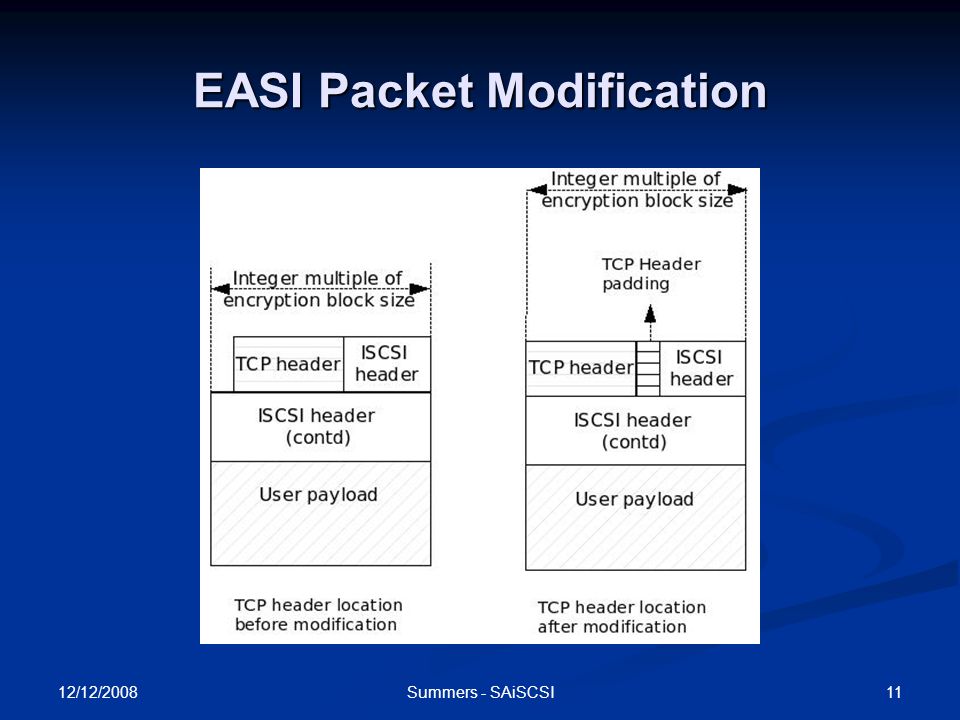 EASI Packet Modification

Integer multiple of encryption block size

TCP header

ISCSI header

ISCSI header (contd)

User payload

TCP header location before modification

Integer multiple of encryption block size

TCP Header padding

TCP header

ISCSI header

ISCSI header (contd)

User payload

TCP header location after modification

12/12/2008

Summers - SAiSCSI

11